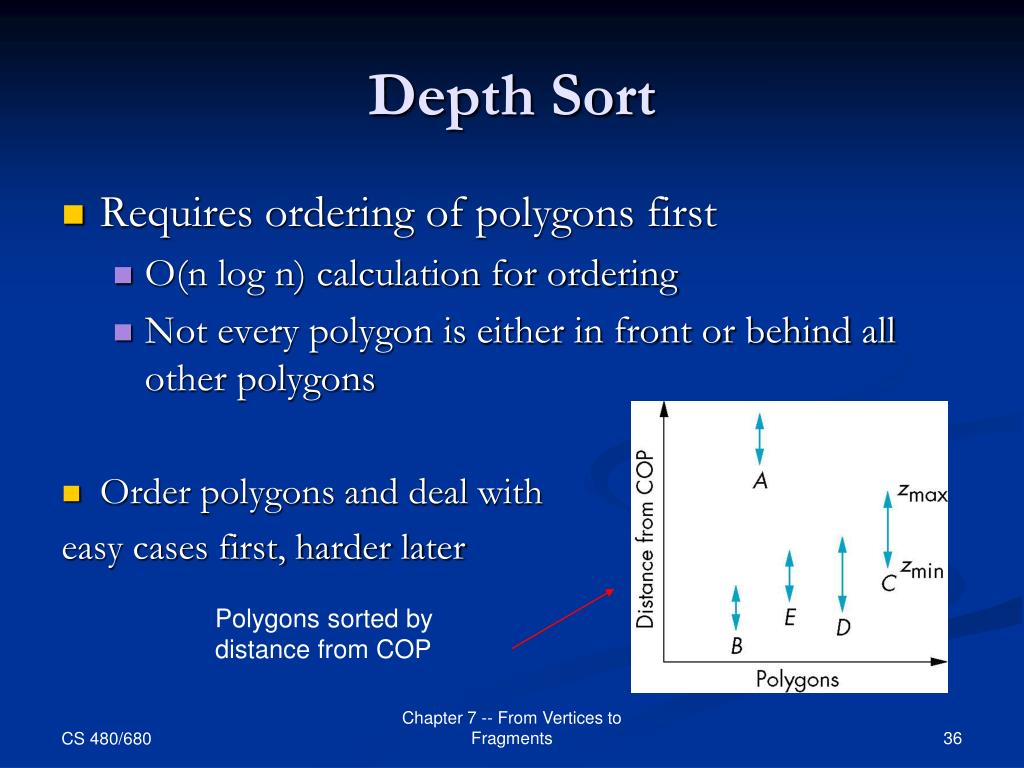 Depth Sort

Requires ordering of polygons first
O(n log n) calculation for ordering
Not every polygon is either in front or behind all other polygons

Order polygons and deal with easy cases first, harder later

Polygons sorted by distance from COP

Distance from COP
A
$z_{max}$
$z_{min}$
C
E
D
B
Polygons

CS 480/680

Chapter 7 -- From Vertices to Fragments

36